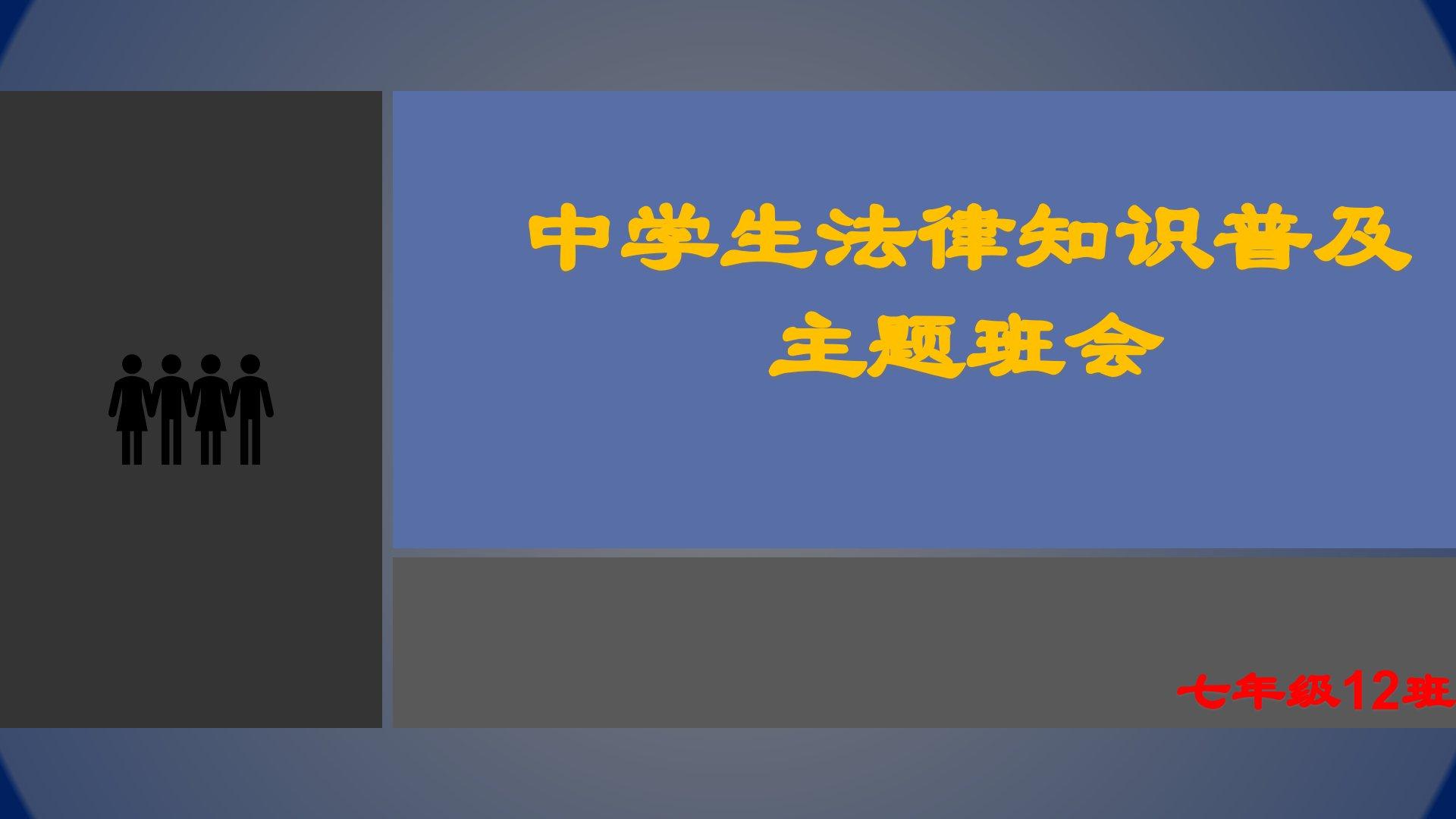 中学生法律知识普及
主题班会

七年级12班